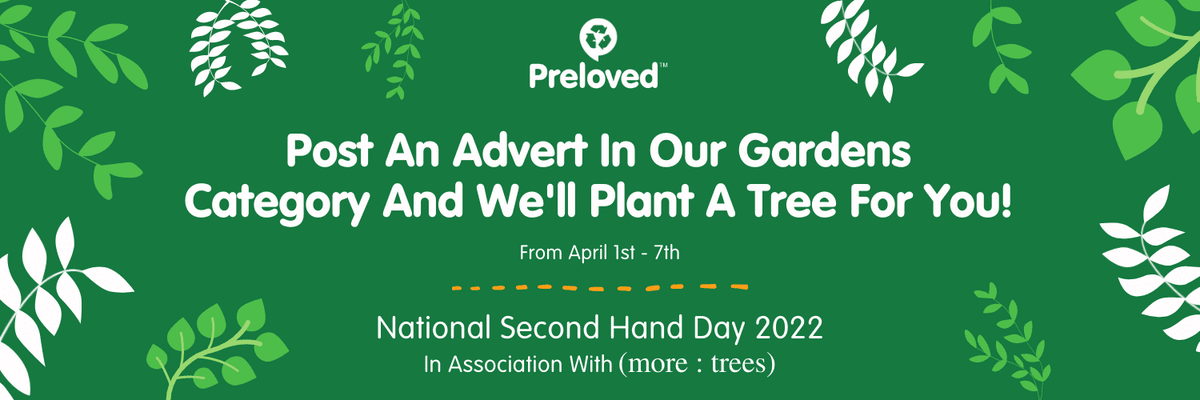 Preloved™

Post An Advert In Our Gardens Category And We'll Plant A Tree For You!

From April 1st - 7th

National Second Hand Day 2022

In Association With (more : trees)